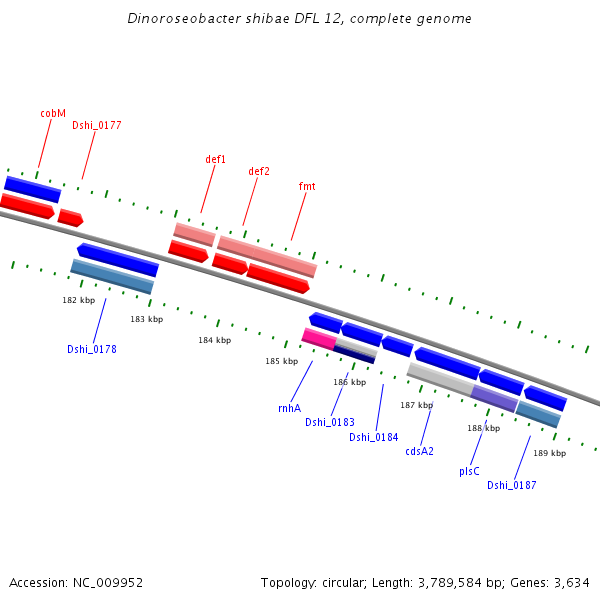 Dinoroseobacter shibae DFL 12, complete genome

cobM
Dshi_0177
def1
def2
fmt

182 kbp
183 kbp
184 kbp
185 kbp
186 kbp
187 kbp
188 kbp
189 kbp

Dshi_0178
rnhA
Dshi_0183
Dshi_0184
cdsA2
plsC
Dshi_0187

Accession: NC_009952

Topology: circular; Length: 3,789,584 bp; Genes: 3,634